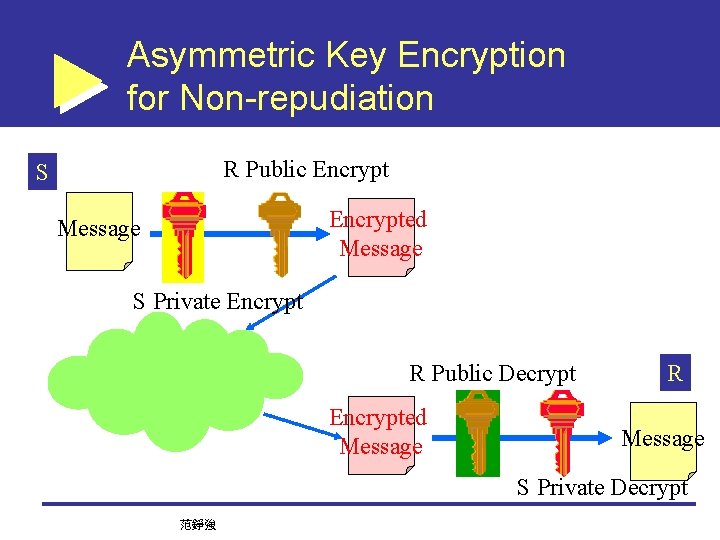 Asymmetric Key Encryption for Non-repudiation

S

R Public Encrypt

Message

Encrypted Message

S Private Encrypt

R Public Decrypt

R

Encrypted Message

Message

S Private Decrypt

范錚強